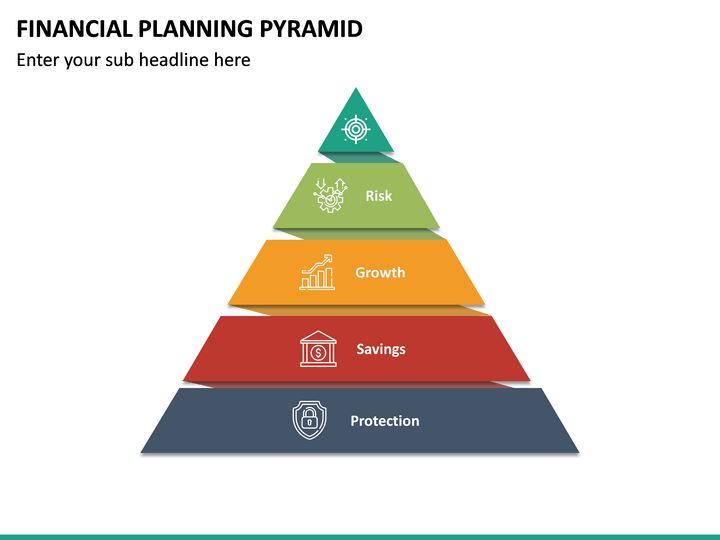 FINANCIAL PLANNING PYRAMID

Enter your sub headline here

Risk

Growth

Savings

Protection